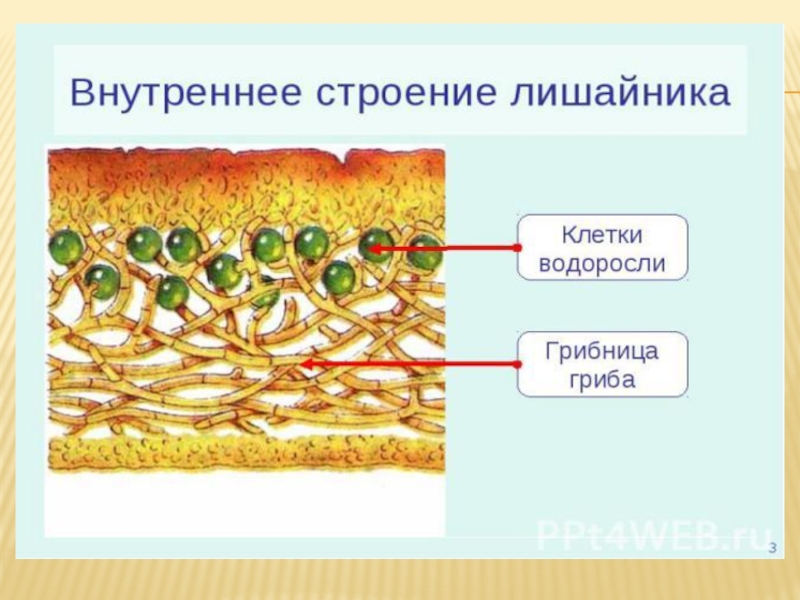 Внутреннее строение лишайника

Клетки водоросли

Грибница гриба

PPt4WEB.ru

3